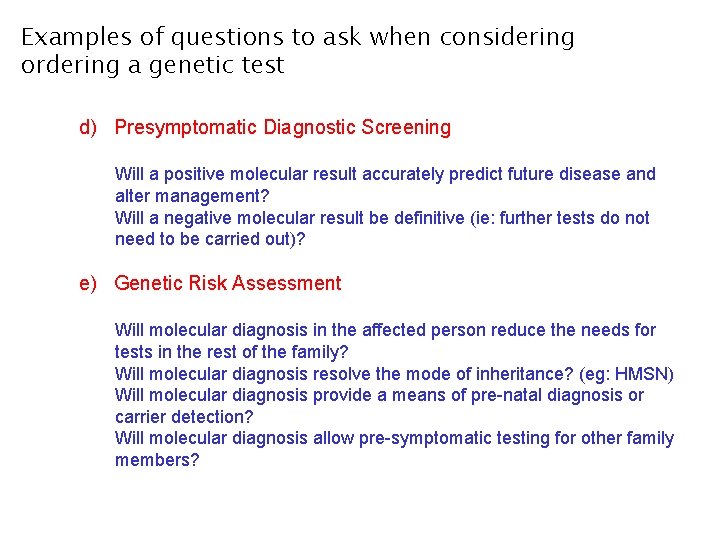 Examples of questions to ask when considering ordering a genetic test

d) Presymptomatic Diagnostic Screening

Will a positive molecular result accurately predict future disease and alter management?
Will a negative molecular result be definitive (ie: further tests do not need to be carried out)?

e) Genetic Risk Assessment

Will molecular diagnosis in the affected person reduce the needs for tests in the rest of the family?
Will molecular diagnosis resolve the mode of inheritance? (eg: HMSN)
Will molecular diagnosis provide a means of pre-natal diagnosis or carrier detection?
Will molecular diagnosis allow pre-symptomatic testing for other family members?